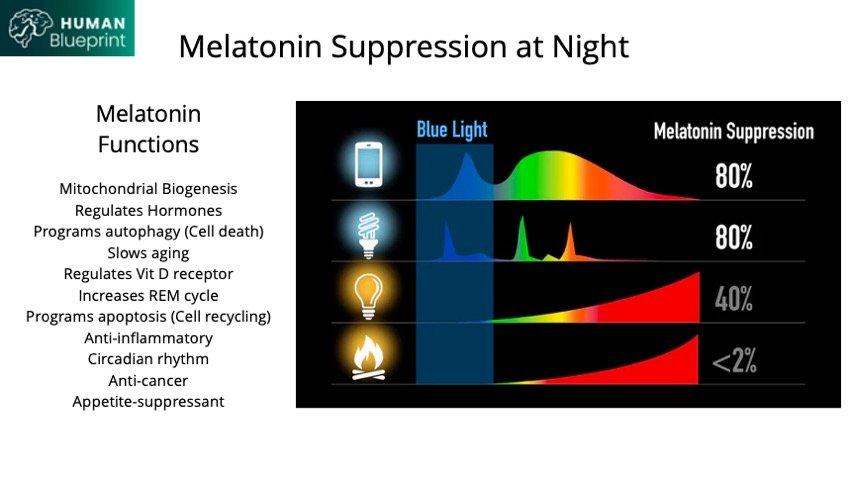 HUMAN Blueprint

Melatonin Suppression at Night

Melatonin Functions

Mitochondrial Biogenesis
Regulates Hormones
Programs autophagy (Cell death)
Slows aging
Regulates Vit D receptor
Increases REM cycle
Programs apoptosis (Cell recycling)
Anti-inflammatory
Circadian rhythm
Anti-cancer
Appetite-suppressant

Blue Light

Melatonin Suppression

80%

80%

40%

<2%